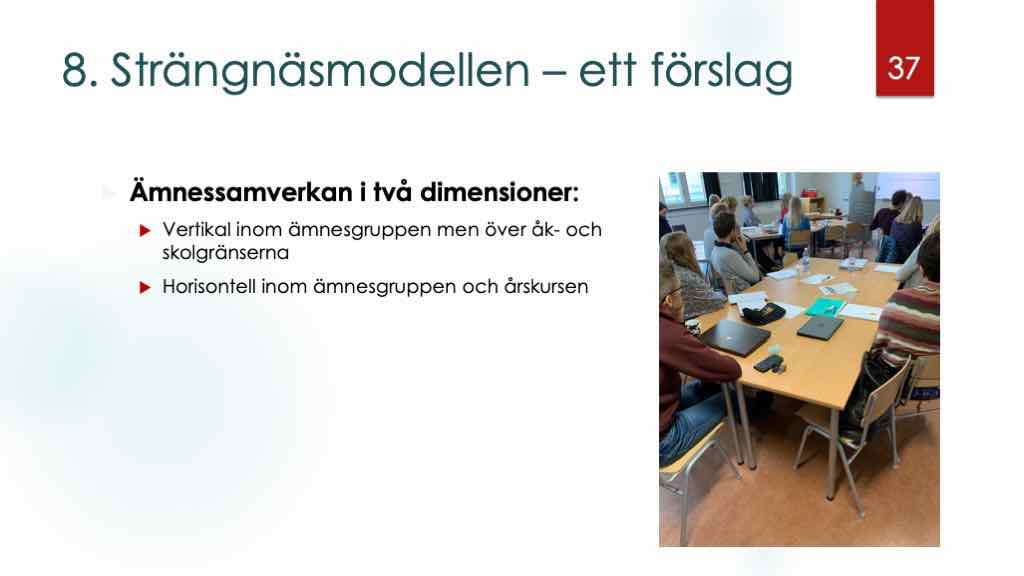 8. Strängnäsmodellen – ett förslag

37

Ämnessamverkan i två dimensioner:

Vertikal inom ämnesgruppen men över åk- och skolgränserna

Horisontell inom ämnesgruppen och årskursen